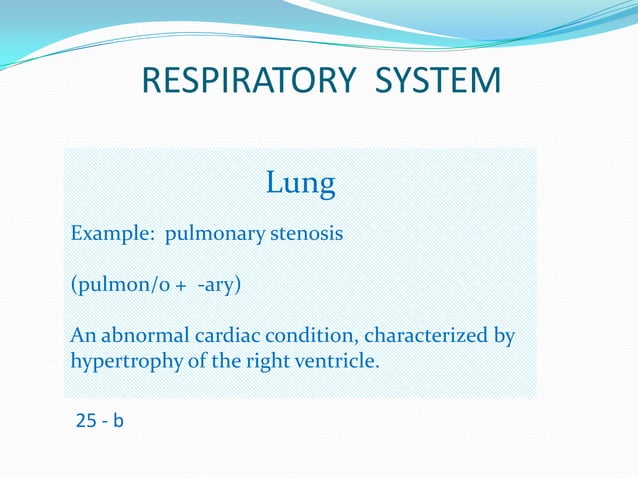 RESPIRATORY SYSTEM

Lung

Example: pulmonary stenosis

(pulmon/o + -ary)

An abnormal cardiac condition, characterized by hypertrophy of the right ventricle.

25 - b